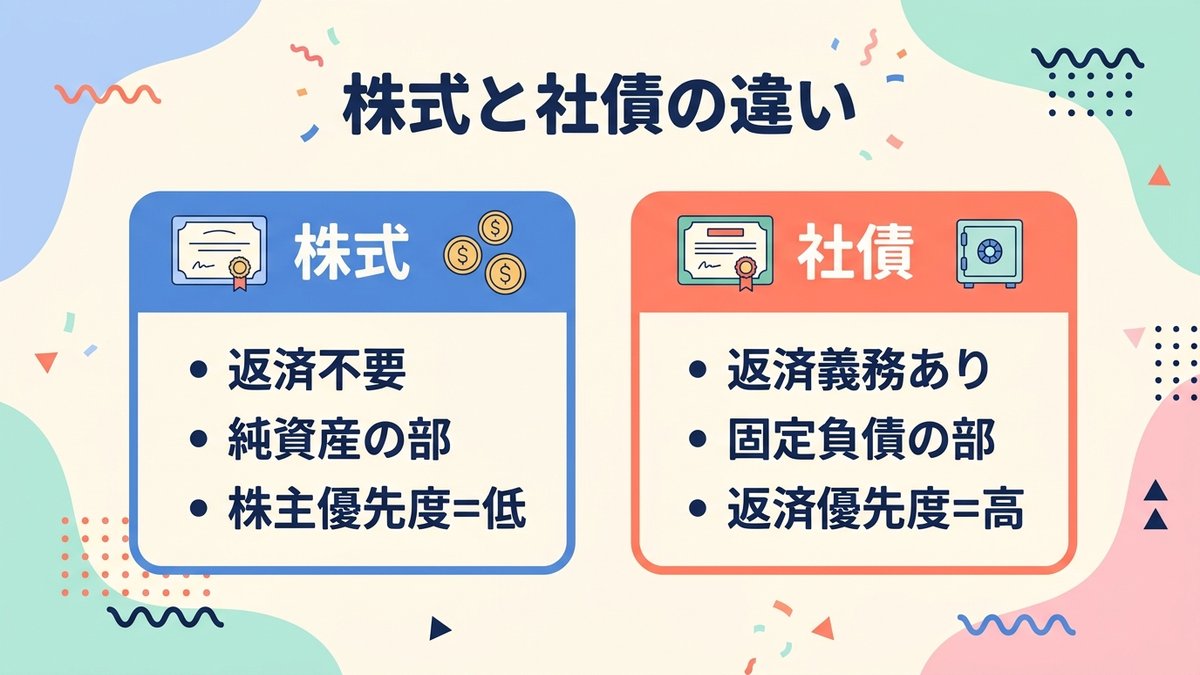 株式と社債の違い

株式

• 返済不要
• 純資産の部
• 株主優先度=低

社債

• 返済義務あり
• 固定負債の部
• 返済優先度=高